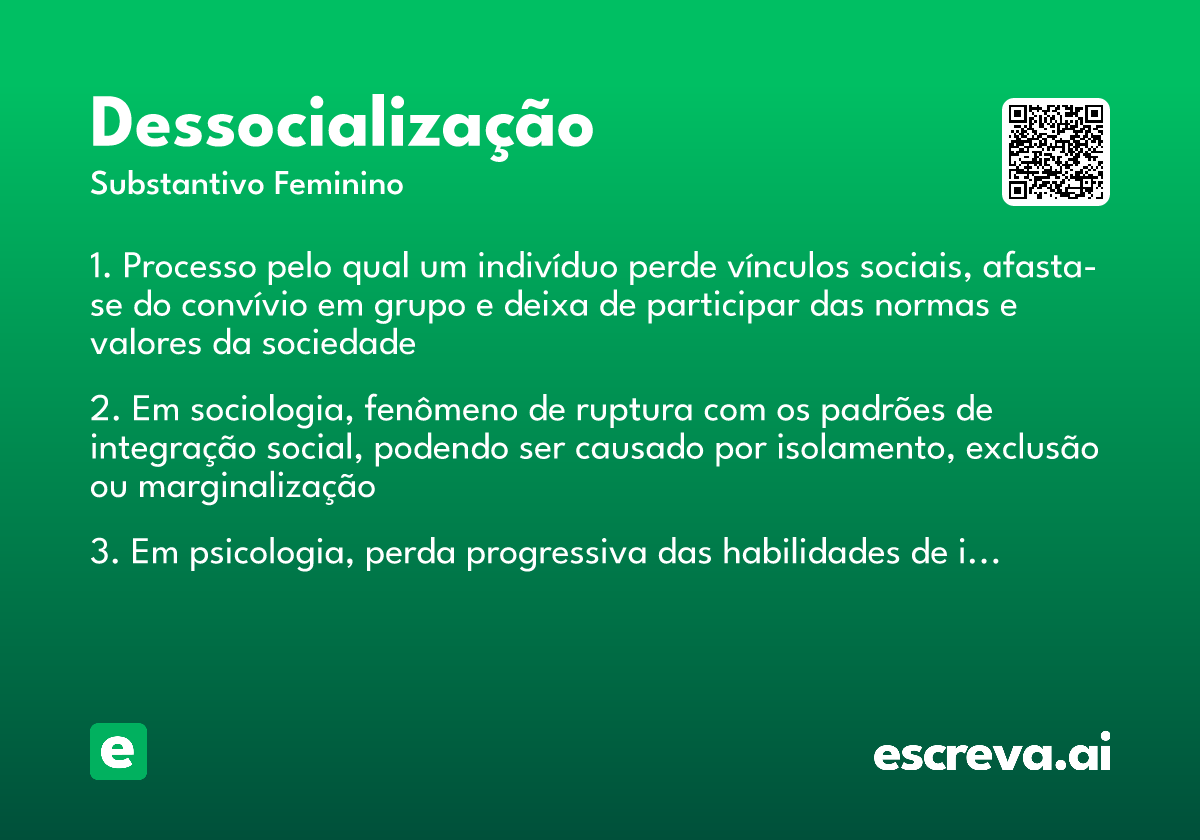 Dessocialização
Substantivo Feminino

1. Processo pelo qual um indivíduo perde vínculos sociais, afasta-se do convívio em grupo e deixa de participar das normas e valores da sociedade

2. Em sociologia, fenômeno de ruptura com os padrões de integração social, podendo ser causado por isolamento, exclusão ou marginalização

3. Em psicologia, perda progressiva das habilidades de i…

e

escreva.ai